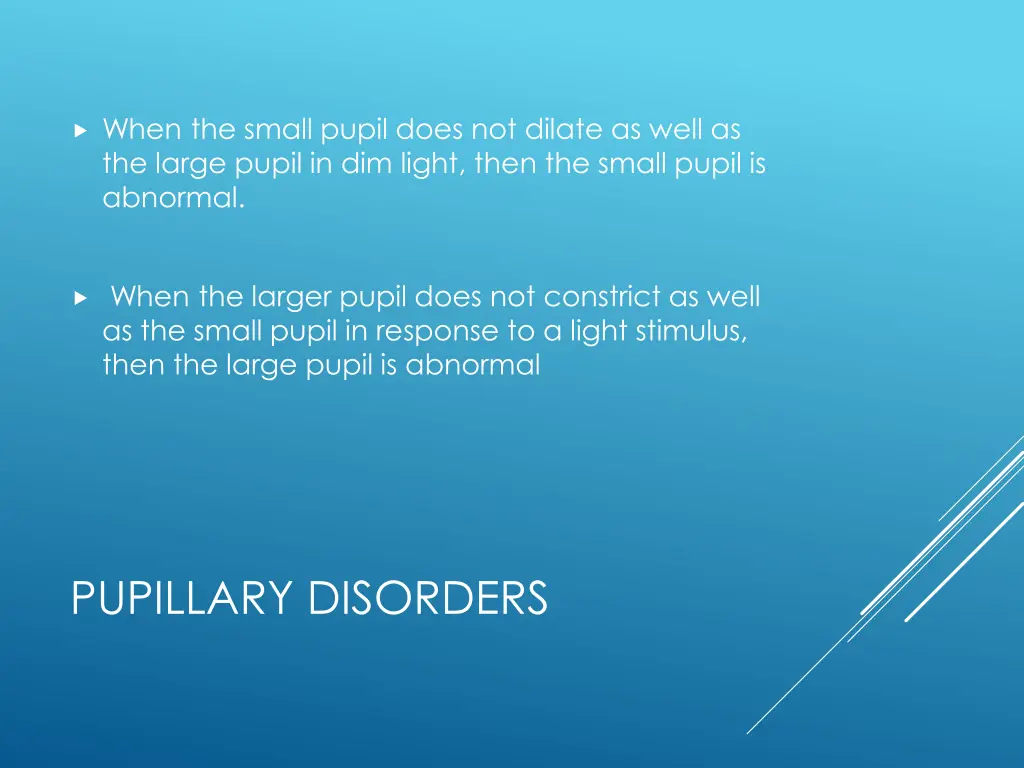 When the small pupil does not dilate as well as the large pupil in dim light, then the small pupil is abnormal.

When the larger pupil does not constrict as well as the small pupil in response to a light stimulus, then the large pupil is abnormal

PUPILLARY DISORDERS